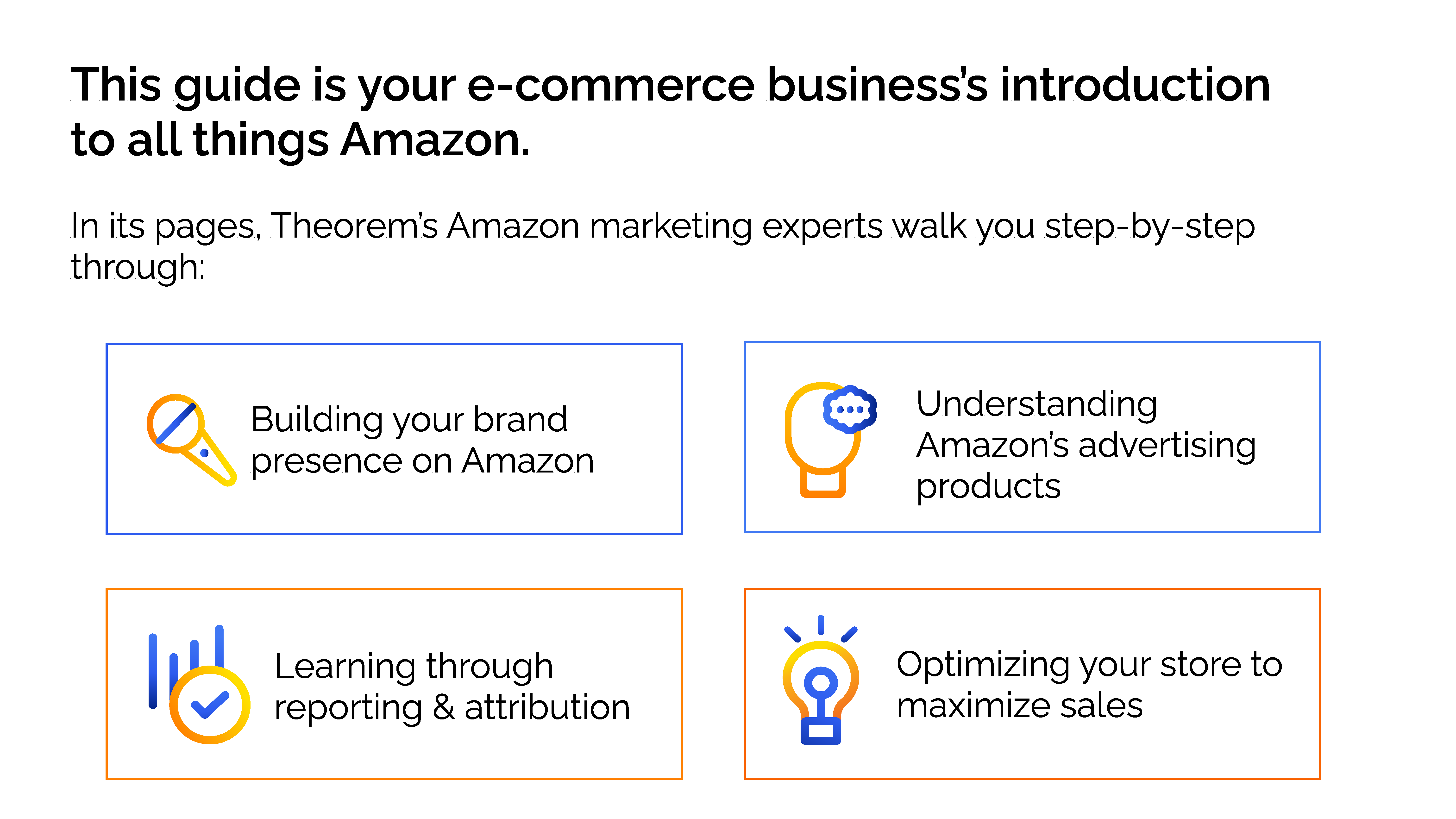 This guide is your e-commerce business's introduction to all things Amazon.

In its pages, Theorem's Amazon marketing experts walk you step-by-step through:

Building your brand presence on Amazon

Understanding Amazon's advertising products

Learning through reporting & attribution

Optimizing your store to maximize sales